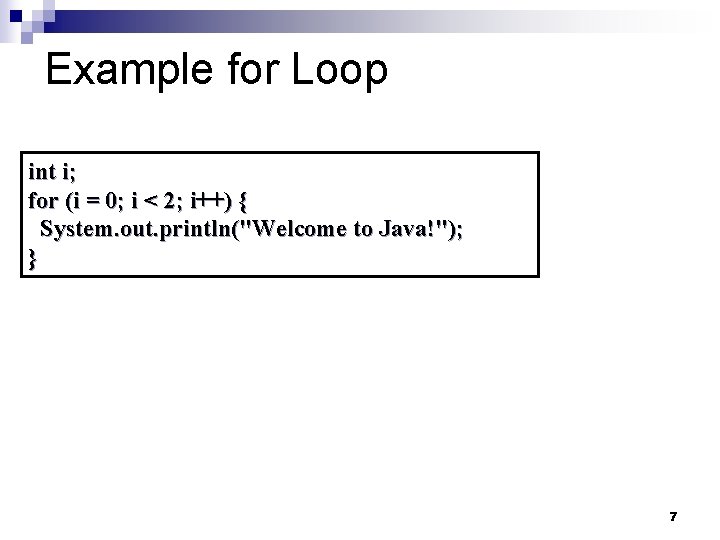 Example for Loop

int i;
for (i = 0; i < 2; i++) {
  System.out.println("Welcome to Java!");
}

7